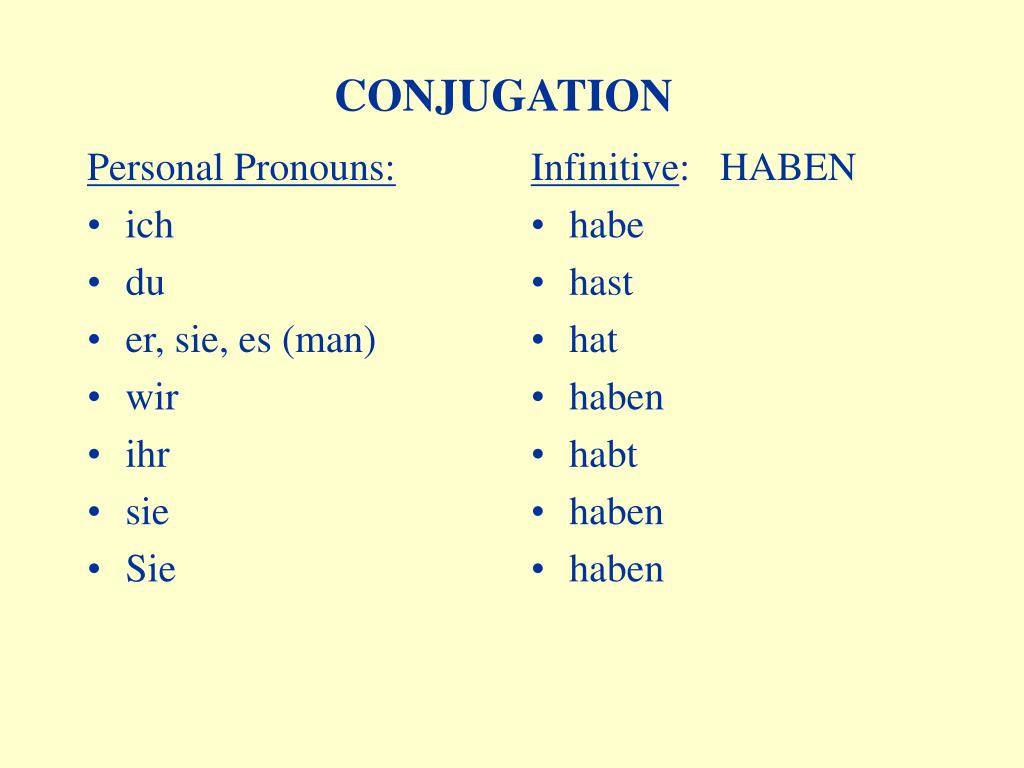 CONJUGATION

Personal Pronouns:
• ich
• du
• er, sie, es (man)
• wir
• ihr
• sie
• Sie

Infinitive: HABEN
• habe
• hast
• hat
• haben
• habt
• haben
• haben